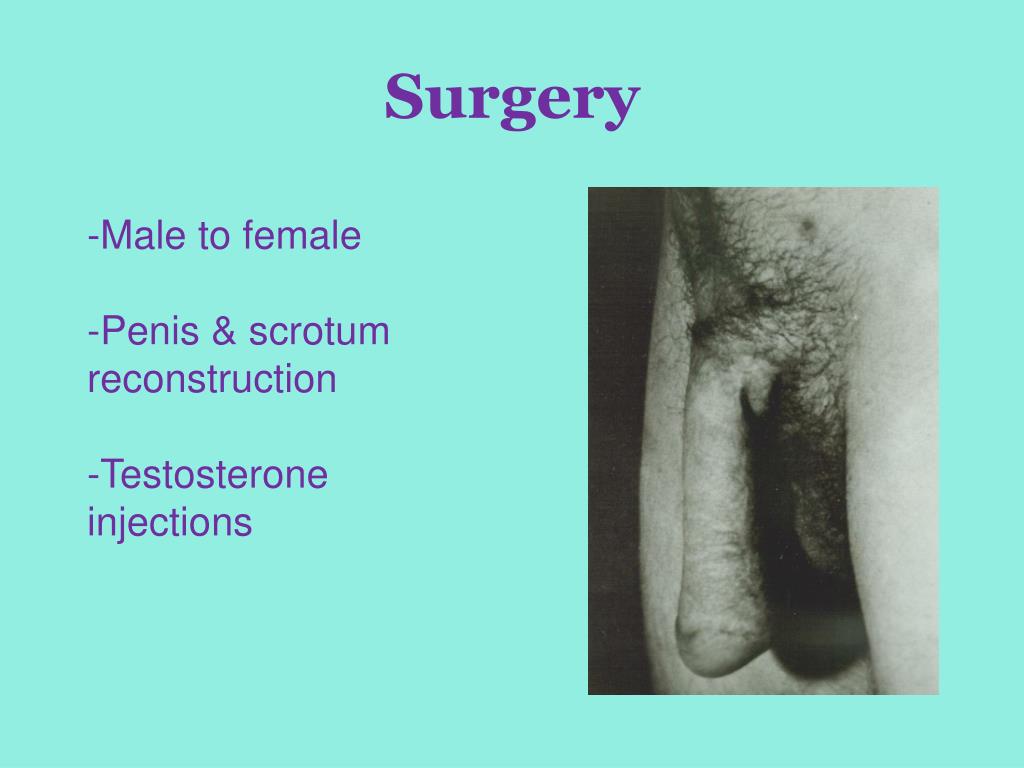 Surgery

-Male to female

-Penis & scrotum reconstruction

-Testosterone injections